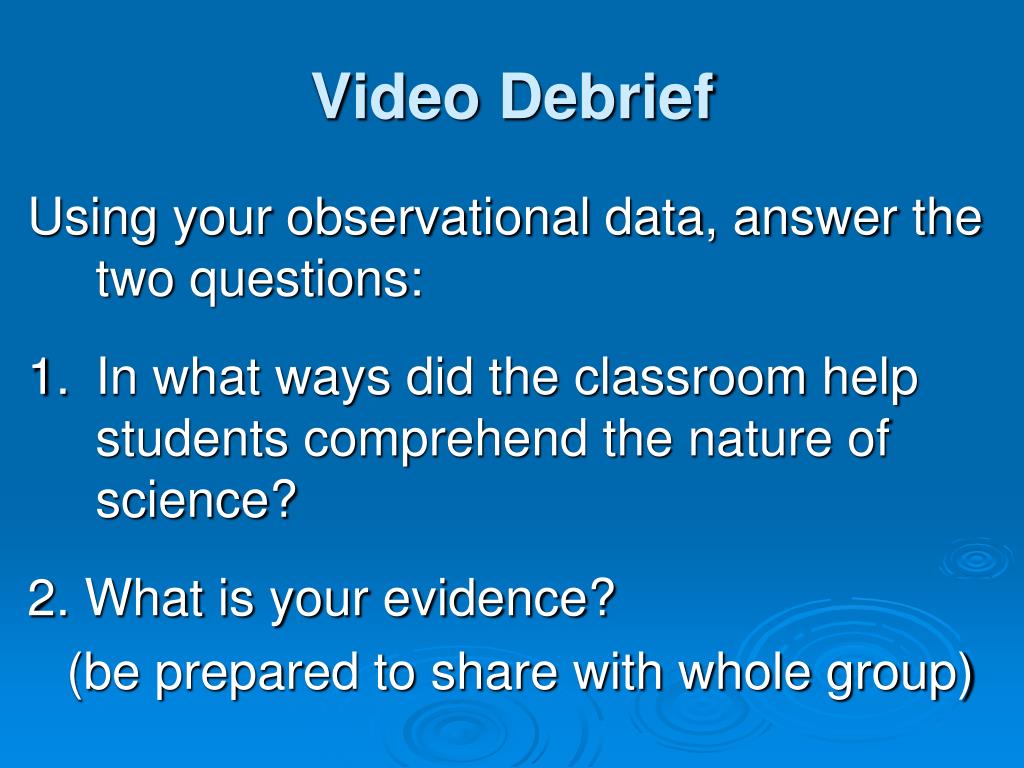 Video Debrief

Using your observational data, answer the two questions:

1. In what ways did the classroom help students comprehend the nature of science?

2. What is your evidence?
(be prepared to share with whole group)